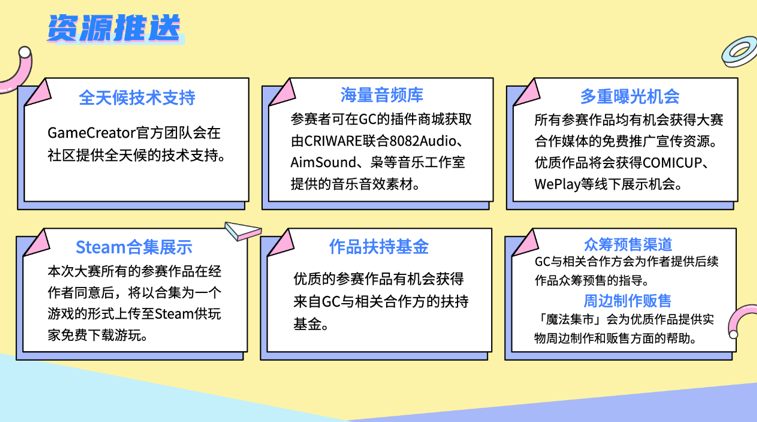 资源推送

全天候技术支持

GameCreator官方团队会在社区提供全天候的技术支持。

海量音频库

参赛者可在GC的插件商城获取由CRIWARE联合8082Audio、AimSound、枭等音乐工作室提供的音乐音效素材。

多重曝光机会

所有参赛作品均有机会获得大赛合作媒体的免费推广宣传资源。优质作品将会获得COMICUP、WePlay等线下展示机会。

Steam合集展示

本次大赛所有的参赛作品在经作者同意后，将以合集为一个游戏的形式上传至Steam供玩家免费下载游玩。

作品扶持基金

优质的参赛作品有机会获得来自GC与相关合作方的扶持基金。

众筹预售渠道

GC与相关合作方会为作者提供后续作品众筹预售的指导。

周边制作贩售

「魔法集市」会为优质作品提供实物周边制作和贩售方面的帮助。